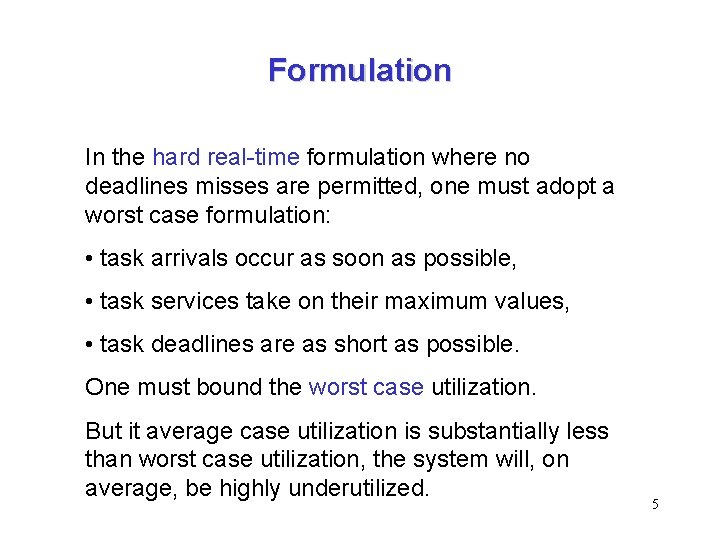 Formulation

In the hard real-time formulation where no deadlines misses are permitted, one must adopt a worst case formulation:

• task arrivals occur as soon as possible,

• task services take on their maximum values,

• task deadlines are as short as possible.

One must bound the worst case utilization.

But it average case utilization is substantially less than worst case utilization, the system will, on average, be highly underutilized.

5